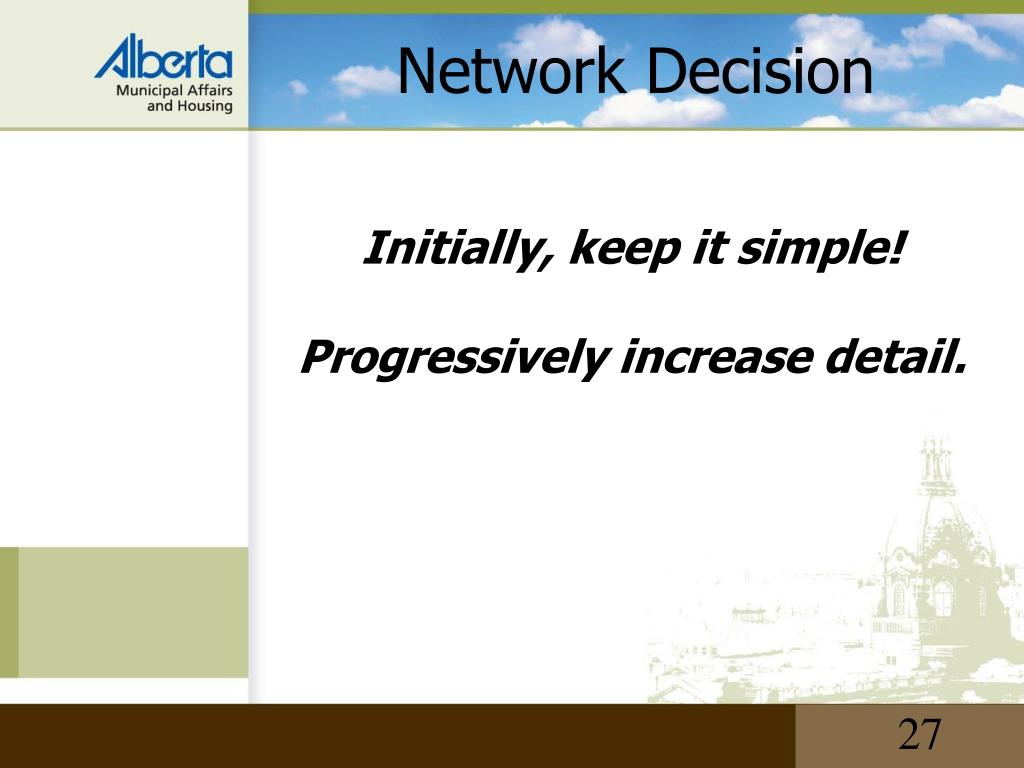 Alberta
Municipal Affairs and Housing

Network Decision

Initially, keep it simple!

Progressively increase detail.

27